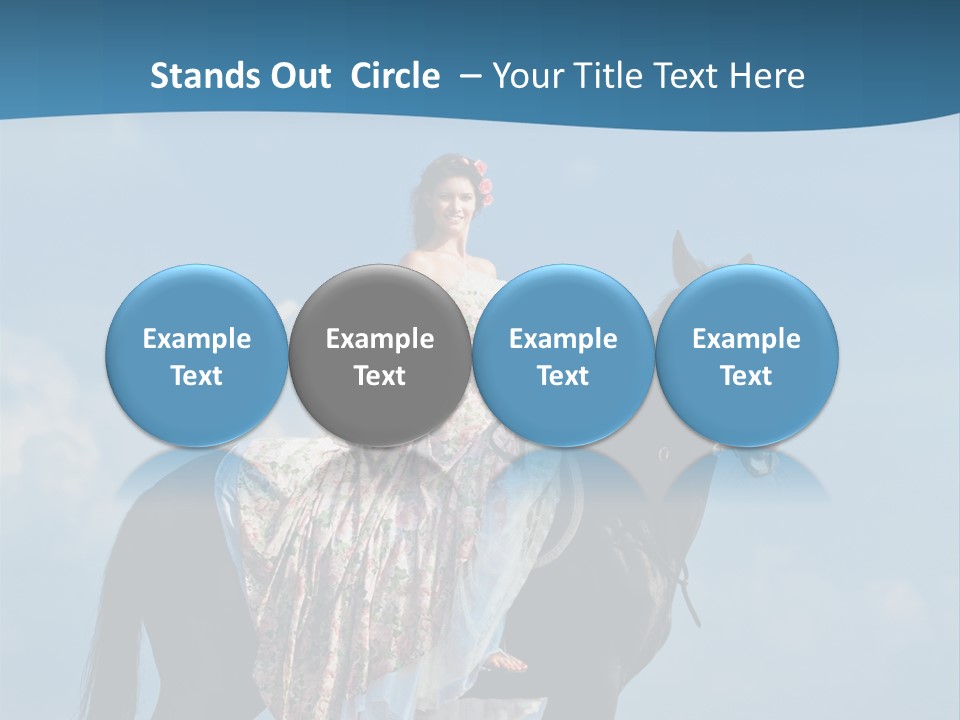 Stands Out Circle – Your Title Text Here

Example Text

Example Text

Example Text

Example Text